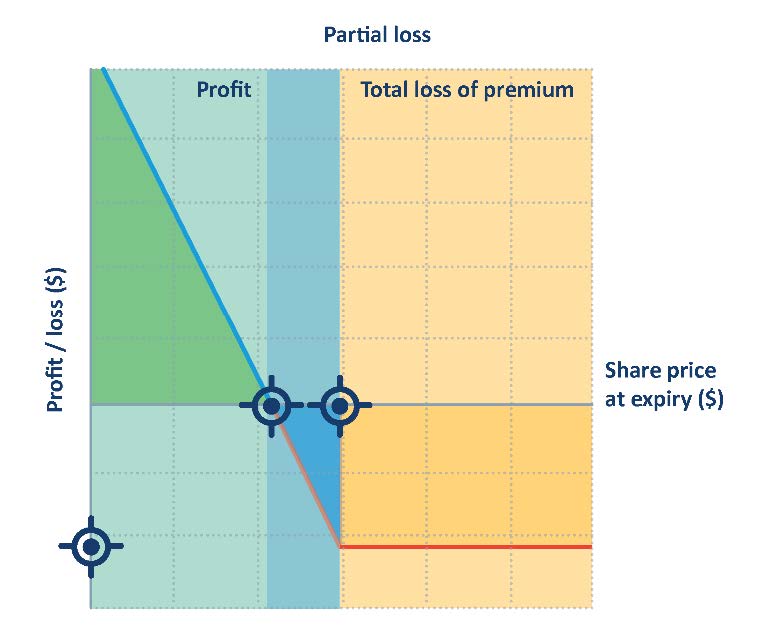 Partial loss

Profit

Total loss of premium

Profit / loss ($)

Share price at expiry ($)